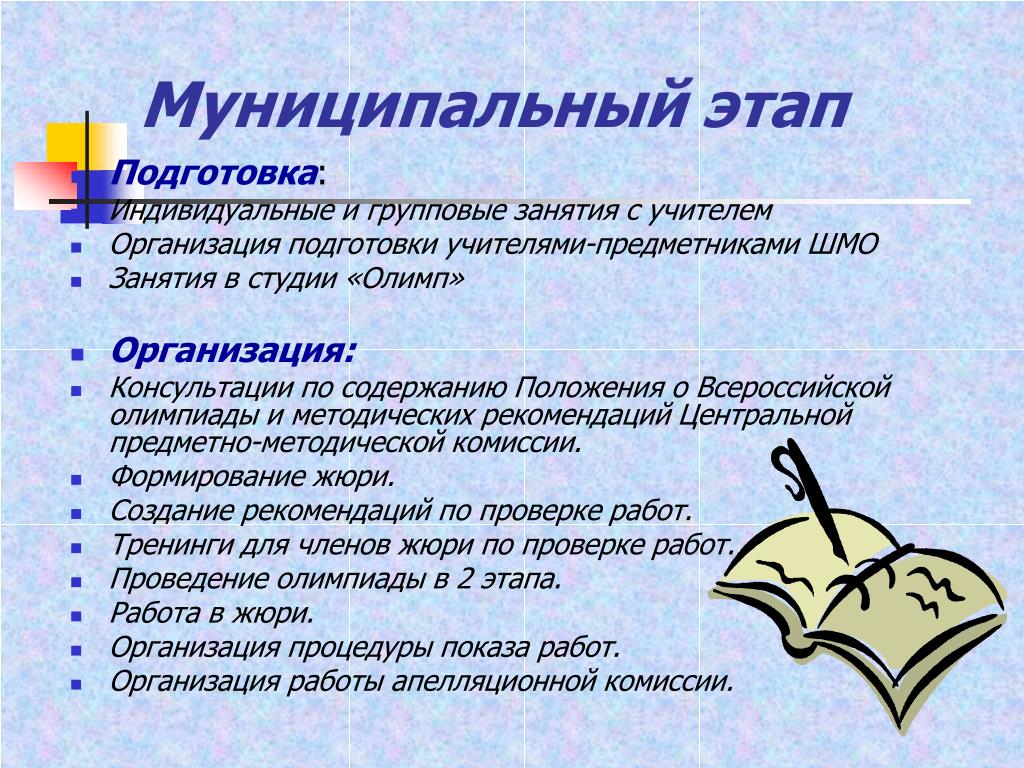 Муниципальный этап

Подготовка:
Индивидуальные и групповые занятия с учителем
Организация подготовки учителями-предметниками ШМО
Занятия в студии «Олимп»

Организация:
Консультации по содержанию Положения о Всероссийской олимпиады и методических рекомендаций Центральной предметно-методической комиссии.
Формирование жюри.
Создание рекомендаций по проверке работ.
Тренинги для членов жюри по проверке работ.
Проведение олимпиады в 2 этапа.
Работа в жюри.
Организация процедуры показа работ.
Организация работы апелляционной комиссии.